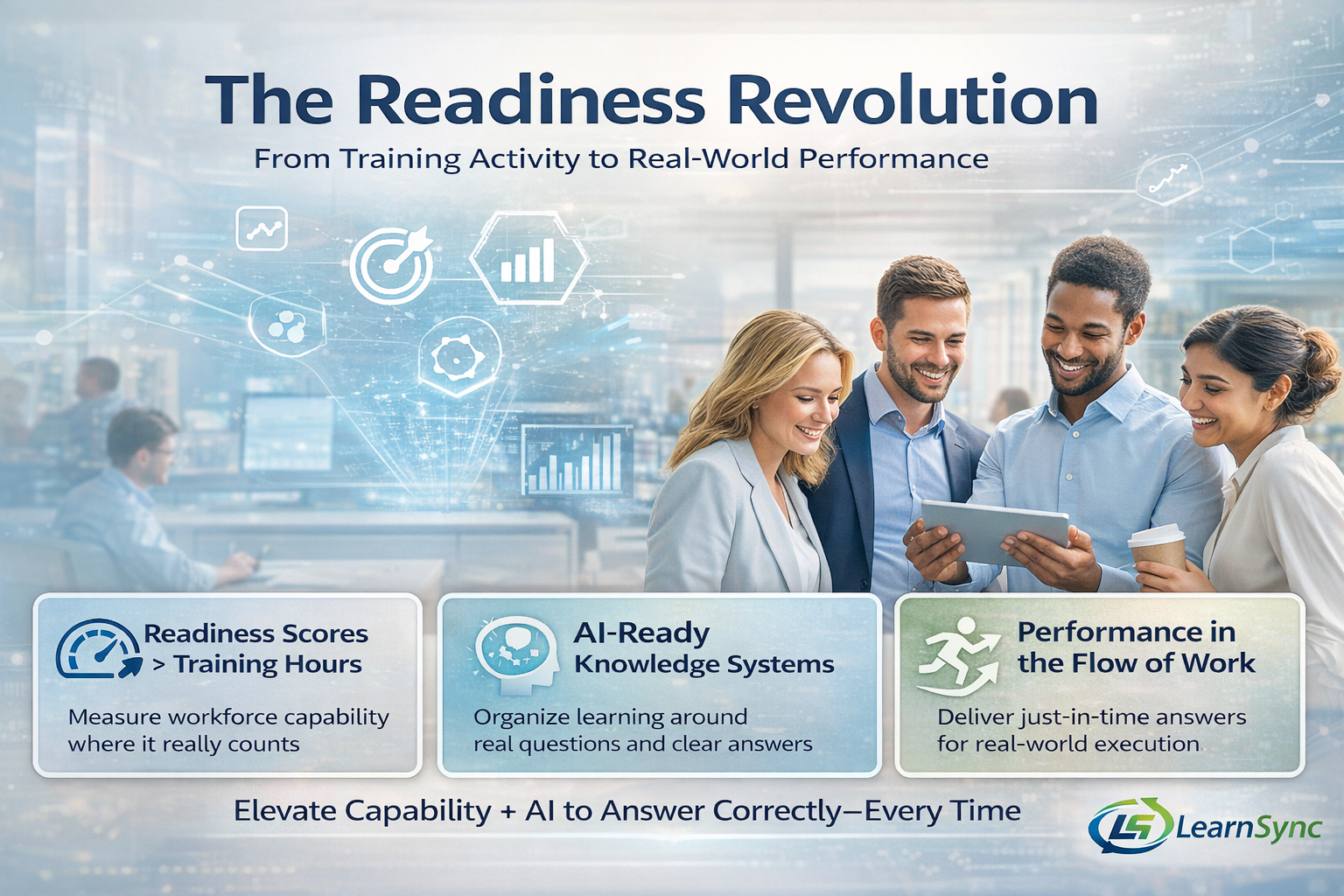 The Readiness Revolution

From Training Activity to Real-World Performance

Readiness Scores > Training Hours

Measure workforce capability where it really counts

AI-Ready Knowledge Systems

Organize learning around real questions and clear answers

Performance in the Flow of Work

Deliver just-in-time answers for real-world execution

Elevate Capability + AI to Answer Correctly—Every Time

LS LearnSync